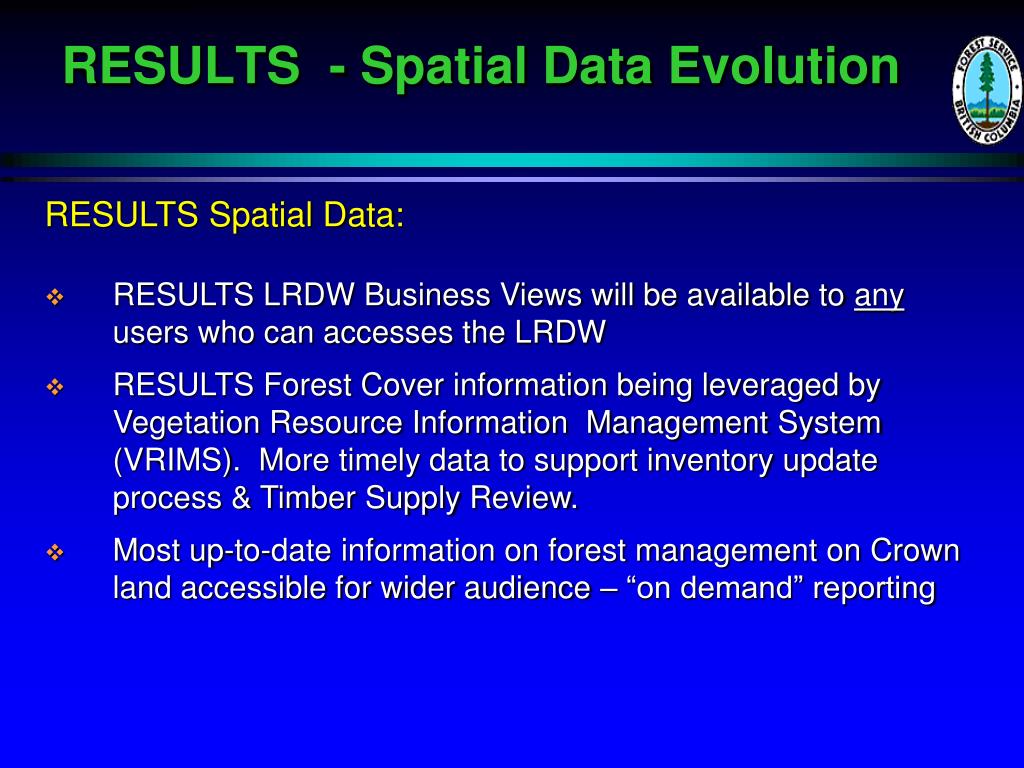 RESULTS - Spatial Data Evolution

FOREST SERVICE BRITISH COLUMBIA

RESULTS Spatial Data:

❖ RESULTS LRDW Business Views will be available to any users who can accesses the LRDW

❖ RESULTS Forest Cover information being leveraged by Vegetation Resource Information Management System (VRIMS). More timely data to support inventory update process & Timber Supply Review.

❖ Most up-to-date information on forest management on Crown land accessible for wider audience – “on demand” reporting